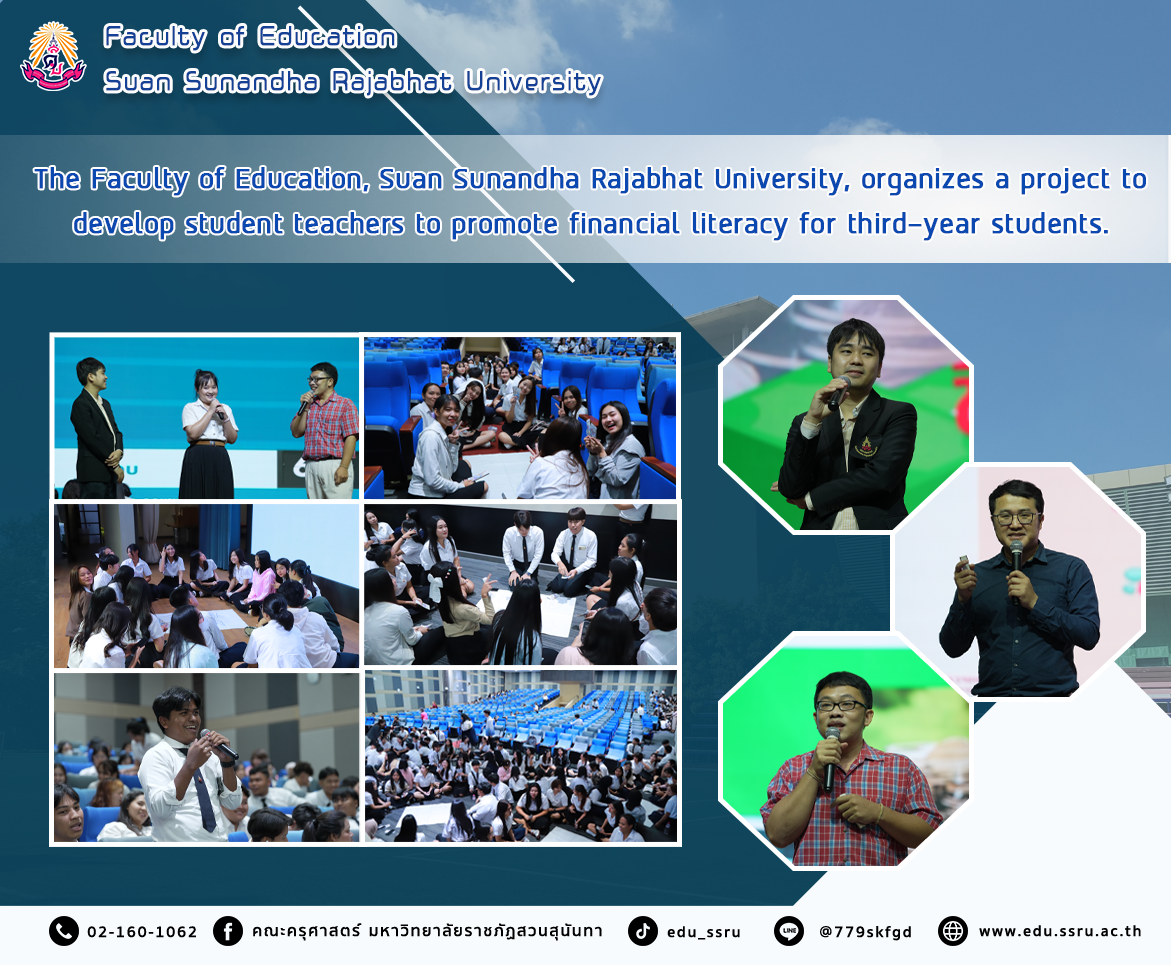 Faculty of Education
Suan Sunandha Rajabhat University

The Faculty of Education, Suan Sunandha Rajabhat University, organizes a project to develop student teachers to promote financial literacy for third-year students.

02-160-1062 คณะครุศาสตร์ มหาวิทยาลัยราชภัฏสวนสุนันทา edu_ssru LINE @779skfgd www.edu.ssru.ac.th